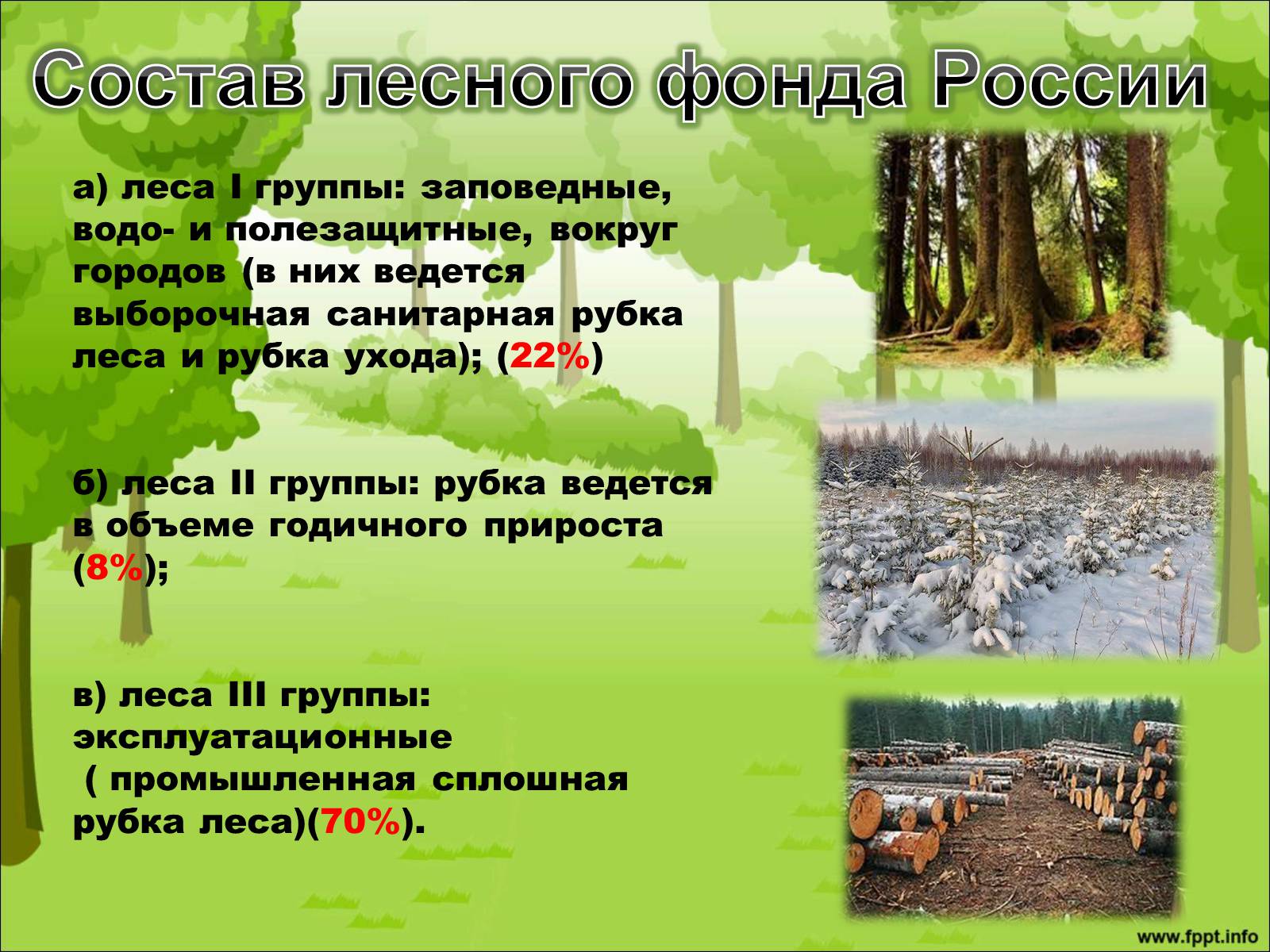 Состав лесного фонда России

а) леса I группы: заповедные, водо- и полезащитные, вокруг городов (в них ведется выборочная санитарная рубка леса и рубка ухода); (22%)

б) леса II группы: рубка ведется в объеме годичного прироста (8%);

в) леса III группы: эксплуатационные ( промышленная сплошная рубка леса)(70%).

www.fppt.info